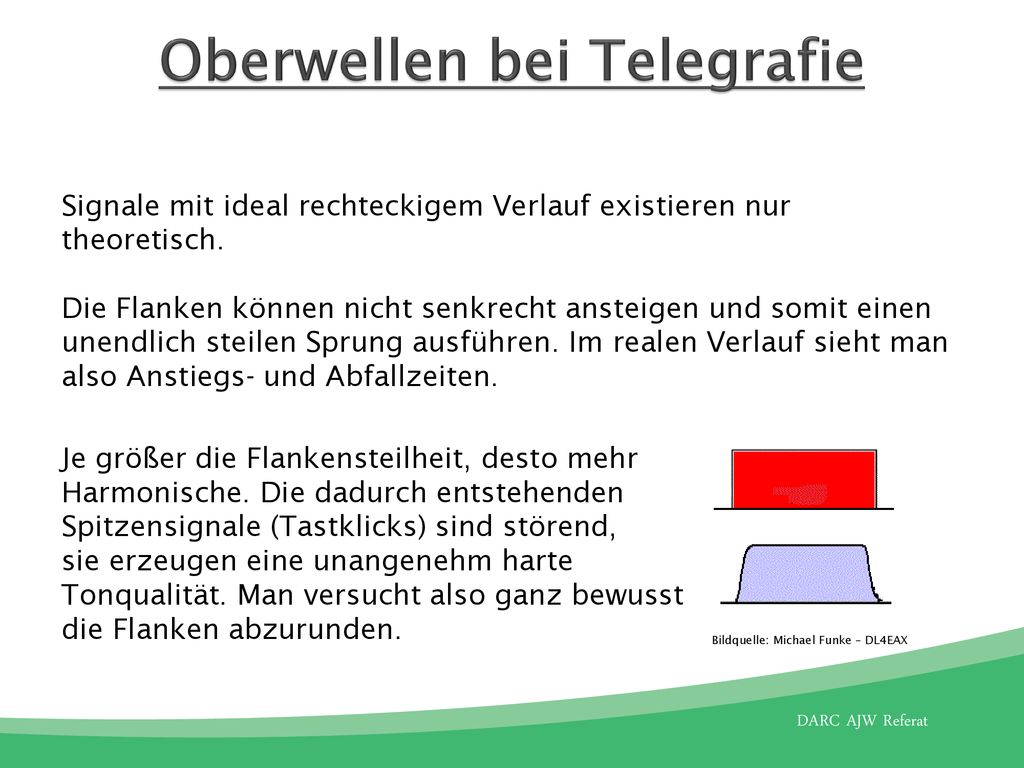 Oberwellen bei Telegrafie

Signale mit ideal rechteckigem Verlauf existieren nur theoretisch.

Die Flanken können nicht senkrecht ansteigen und somit einen unendlich steilen Sprung ausführen. Im realen Verlauf sieht man also Anstiegs- und Abfallzeiten.

Je größer die Flankensteilheit, desto mehr Harmonische. Die dadurch entstehenden Spitzensignale (Tastklicks) sind störend, sie erzeugen eine unangenehm harte Tonqualität. Man versucht also ganz bewusst die Flanken abzurunden.

Bildquelle: Michael Funke – DL4EAX

DARC AJW Referat